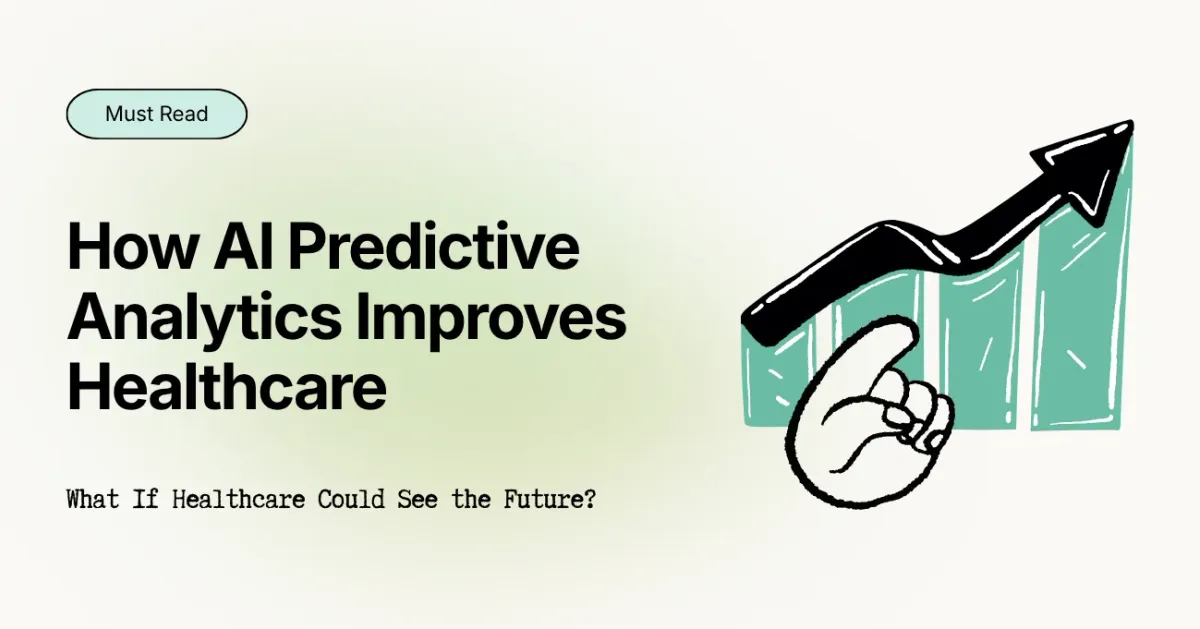 Must Read

How AI Predictive Analytics Improves Healthcare

What If Healthcare Could See the Future?